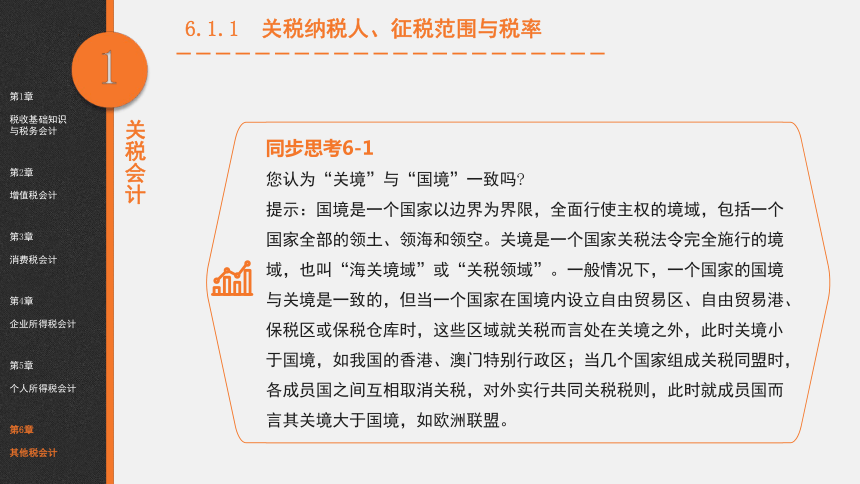 第1章
税收基础知识与税务会计

第2章
增值税会计

第3章
消费税会计

第4章
企业所得税会计

第5章
个人所得税会计

第6章
其他税会计

1

关税会计

6.1.1 关税纳税人、征税范围与税率

同步思考6-1

您认为“关境”与“国境”一致吗?

提示：国境是一个国家以边界为界限，全面行使主权的境域，包括一个国家全部的领土、领海和领空。关境是一个国家关税法令完全施行的境域，也叫“海关境域”或“关税领域”。一般情况下，一个国家的国境与关境是一致的，但当一个国家在国境内设立自由贸易区、自由贸易港、保税区或保税仓库时，这些区域就关税而言处在关境之外，此时关境小于国境，如我国的香港、澳门特别行政区；当几个国家组成关税同盟时，各成员国之间互相取消关税，对外实行共同关税税则，此时就成员国而言其关境大于国境，如欧洲联盟。